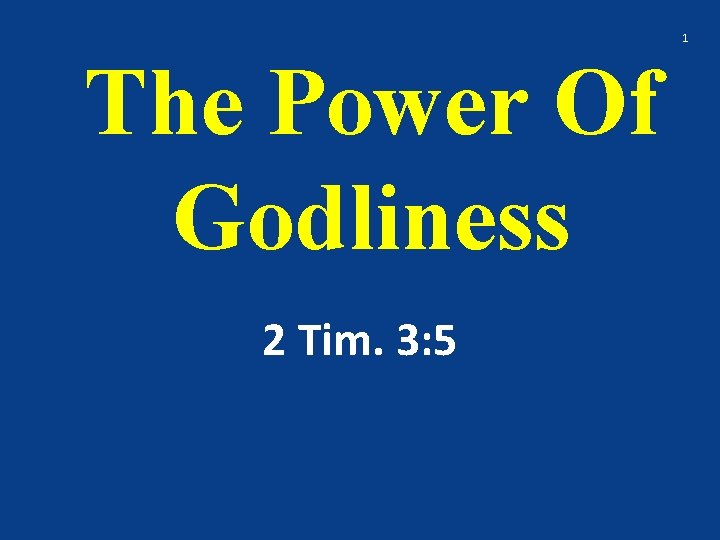 1

The Power Of Godliness

2 Tim. 3:5